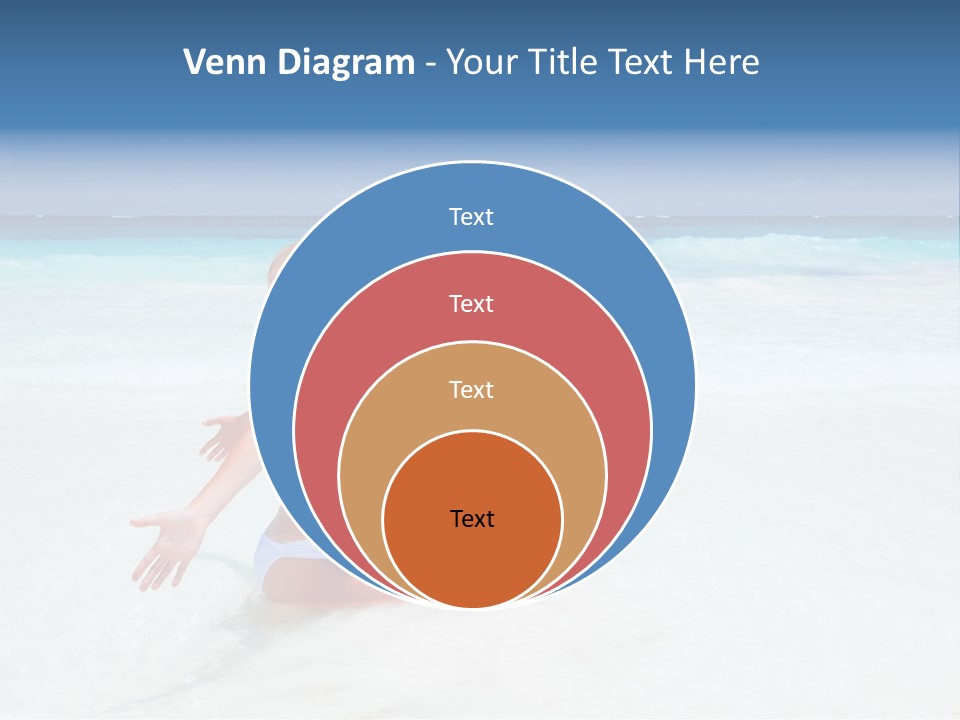 Venn Diagram - Your Title Text Here

Text

Text

Text

Text